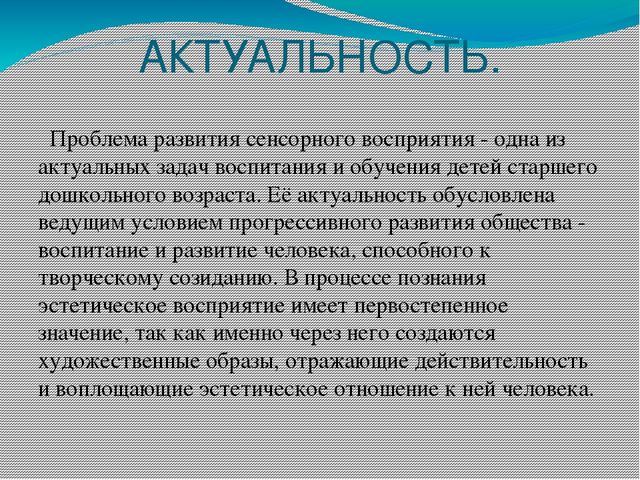 АКТУАЛЬНОСТЬ.

Проблема развития сенсорного восприятия - одна из актуальных задач воспитания и обучения детей старшего дошкольного возраста. Её актуальность обусловлена ведущим условием прогрессивного развития общества - воспитание и развитие человека, способного к творческому созиданию. В процессе познания эстетическое восприятие имеет первостепенное значение, так как именно через него создаются художественные образы, отражающие действительность и воплощающие эстетическое отношение к ней человека.